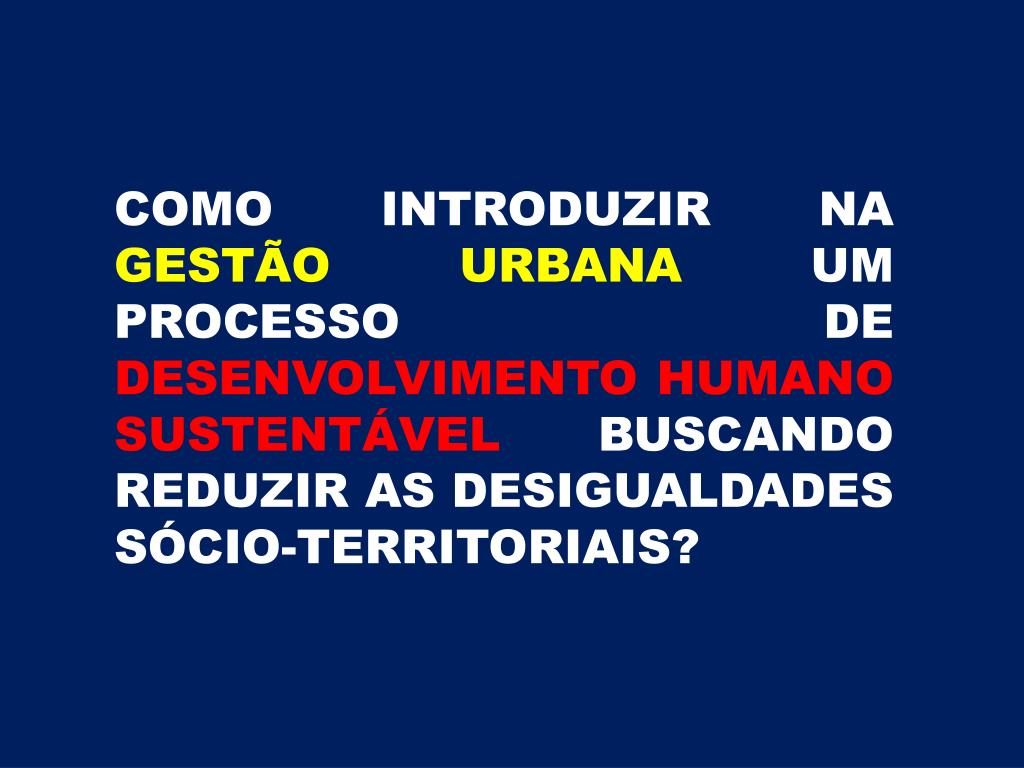 COMO INTRODUZIR NA GESTÃO URBANA UM PROCESSO DE DESENVOLVIMENTO HUMANO SUSTENTÁVEL BUSCANDO REDUZIR AS DESIGUALDADES SÓCIO-TERRITORIAIS?